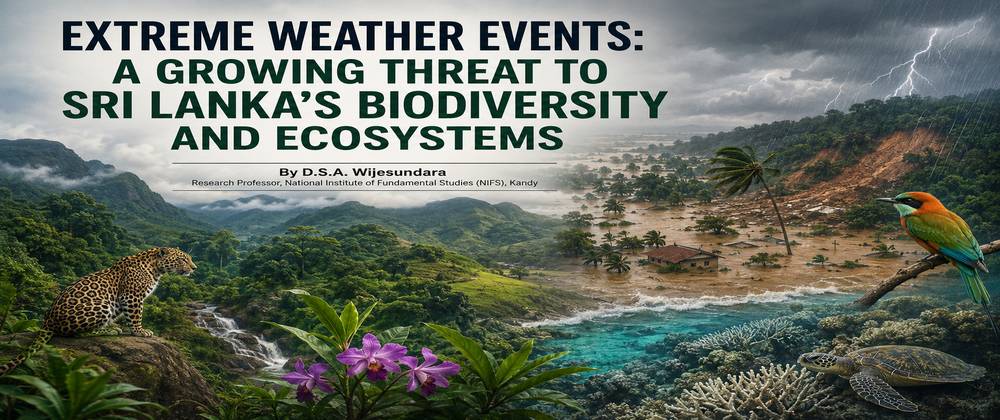 EXTREME WEATHER EVENTS:
A GROWING THREAT TO SRI LANKA'S BIODIVERSITY AND ECOSYSTEMS

By D.S.A. Wijesundara
Research Professor, National Institute of Fundamental Studies (NIFS), Kandy